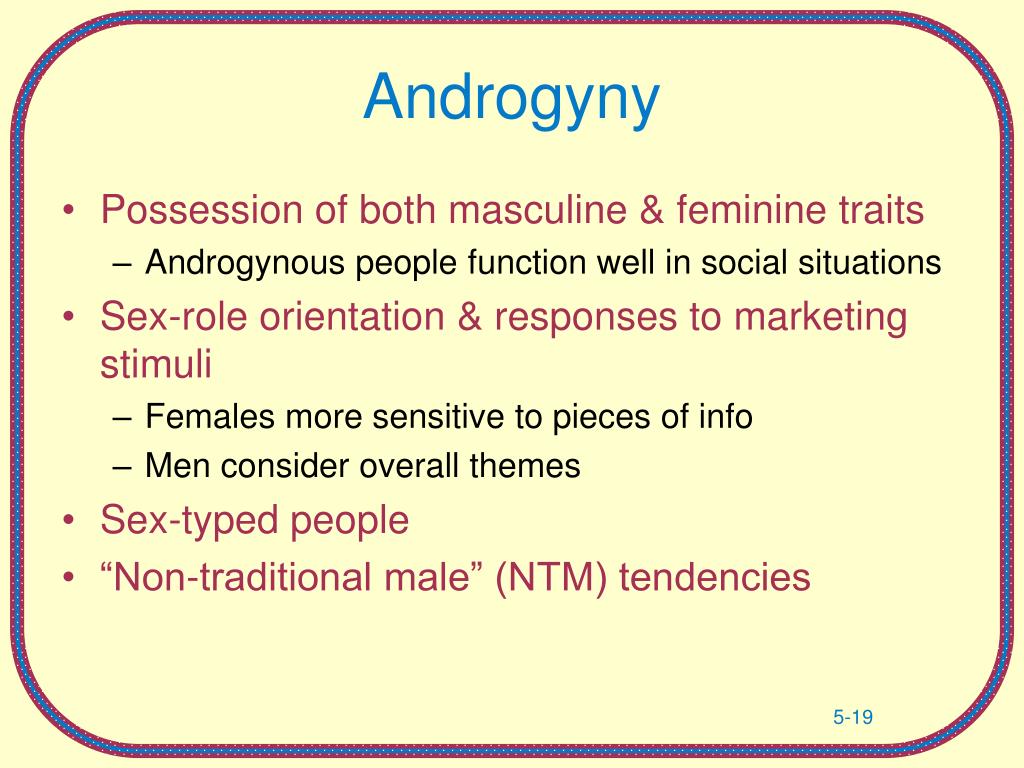 Androgyny

• Possession of both masculine & feminine traits
– Androgynous people function well in social situations
• Sex-role orientation & responses to marketing stimuli
– Females more sensitive to pieces of info
– Men consider overall themes
• Sex-typed people
• “Non-traditional male” (NTM) tendencies

5-19